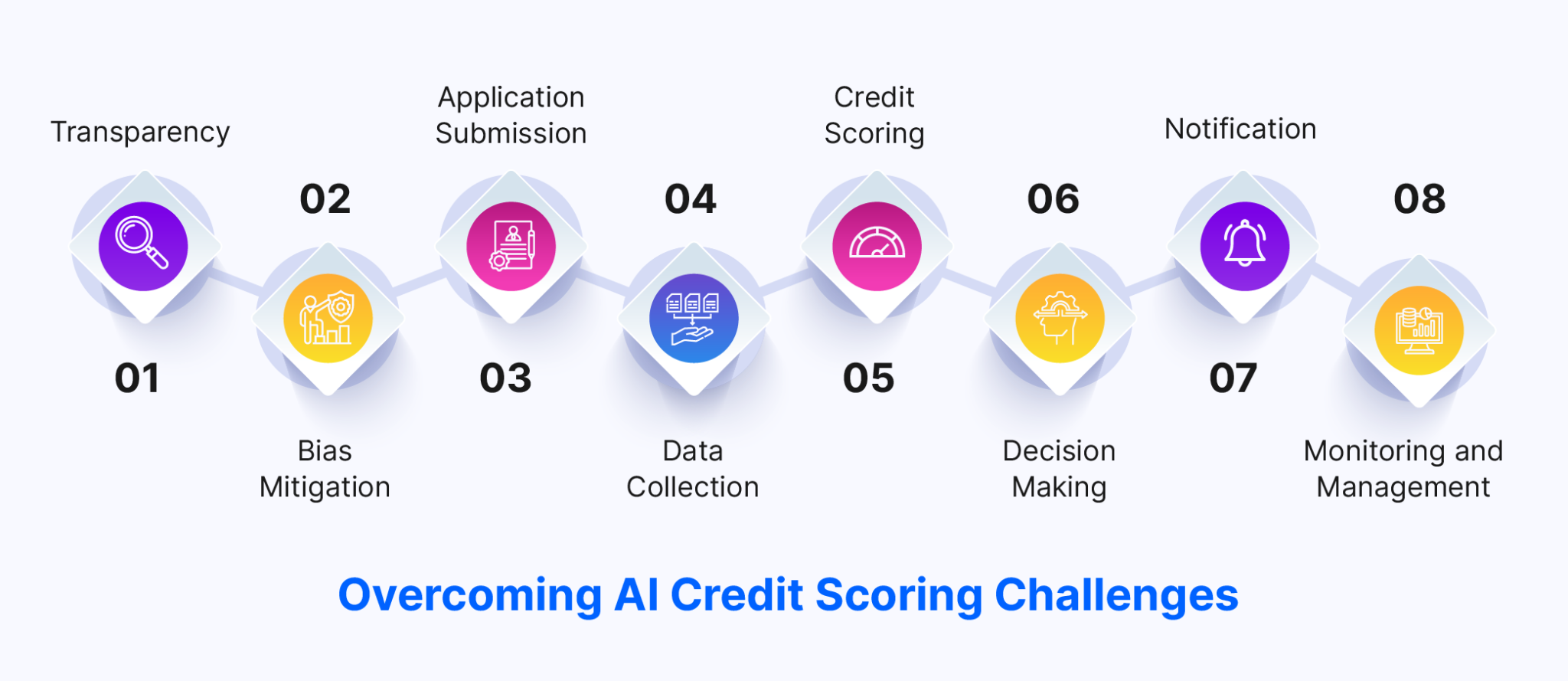 Transparency

01

02

Bias Mitigation

Application Submission

03

04

Data Collection

Credit Scoring

05

06

Decision Making

Notification

07

08

Monitoring and Management

Overcoming AI Credit Scoring Challenges